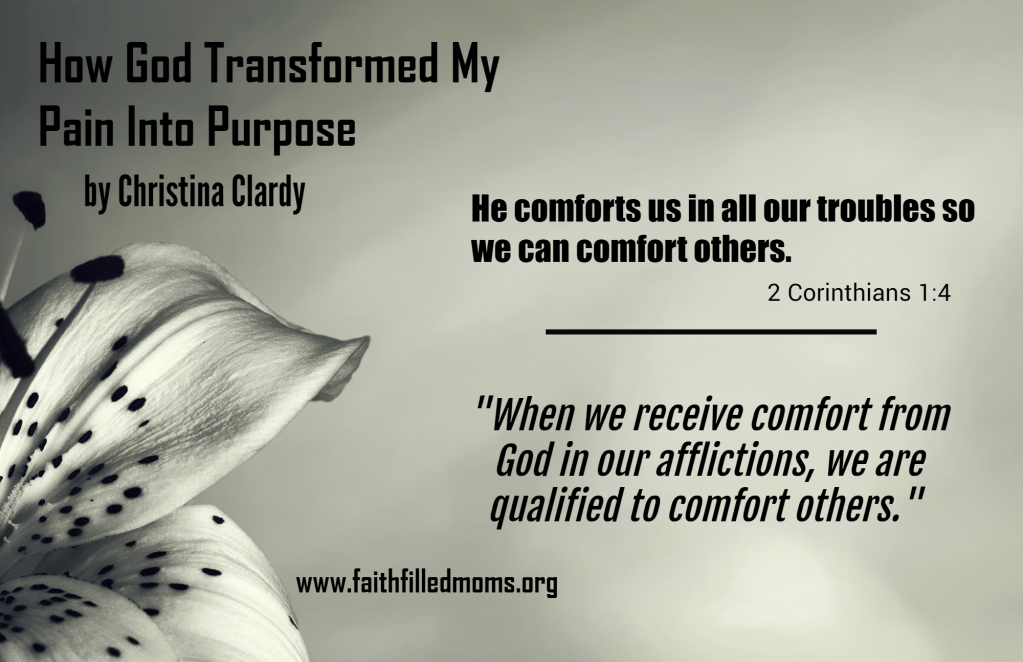 How God Transformed My Pain Into Purpose

by Christina Clardy

He comforts us in all our troubles so we can comfort others.

2 Corinthians 1:4

"When we receive comfort from God in our afflictions, we are qualified to comfort others."

www.faithfilledmoms.org